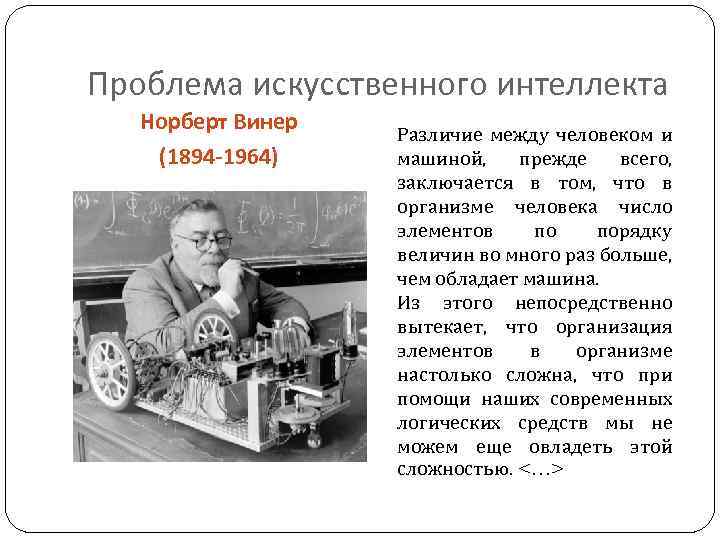 Проблема искусственного интеллекта

Норберт Винер
(1894-1964)

Различие между человеком и машиной, прежде всего, заключается в том, что в организме человека число элементов по порядку величин во много раз больше, чем обладает машина.
Из этого непосредственно вытекает, что организация элементов в организме настолько сложна, что при помощи наших современных логических средств мы не можем еще овладеть этой сложностью. <...>